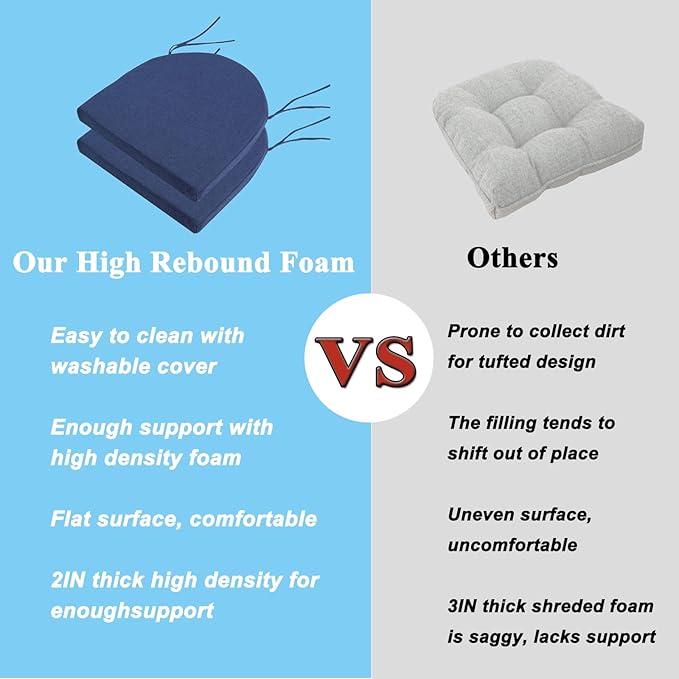 Our High Rebound Foam

Easy to clean with washable cover

Enough support with high density foam

Flat surface, comfortable

2IN thick high density for enoughsupport

VS

Others

Prone to collect dirt for tufted design

The filling tends to shift out of place

Uneven surface, uncomfortable

3IN thick shreded foam is saggy, lacks support